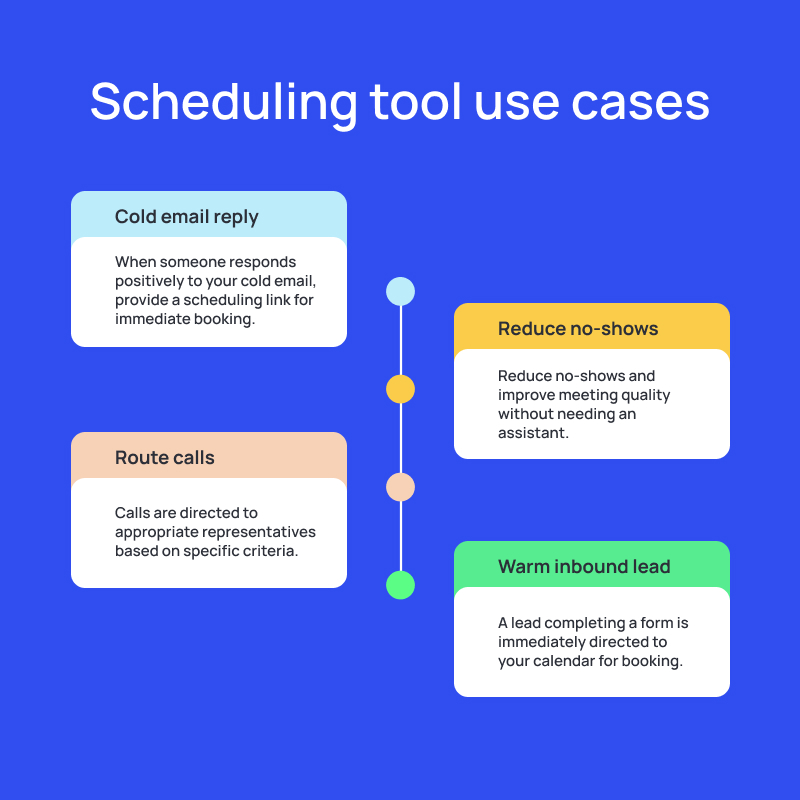 Scheduling tool use cases

Cold email reply

When someone responds positively to your cold email, provide a scheduling link for immediate booking.

Reduce no-shows

Reduce no-shows and improve meeting quality without needing an assistant.

Route calls

Calls are directed to appropriate representatives based on specific criteria.

Warm inbound lead

A lead completing a form is immediately directed to your calendar for booking.